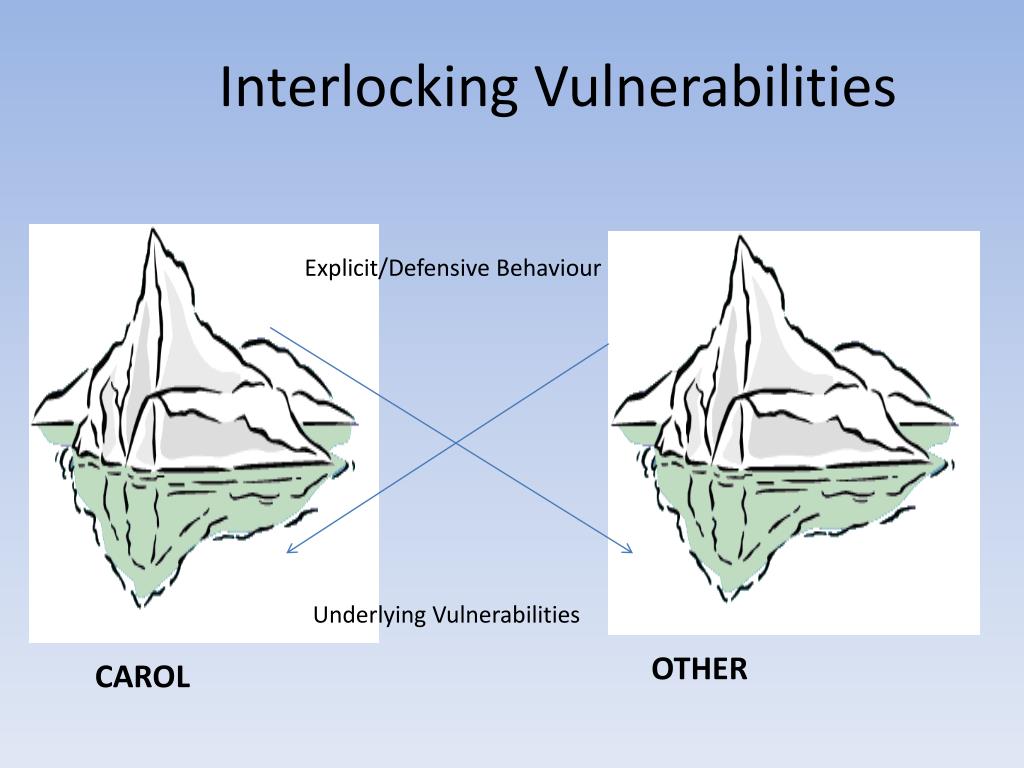 Interlocking Vulnerabilities

Explicit/Defensive Behaviour

Underlying Vulnerabilities

CAROL

OTHER